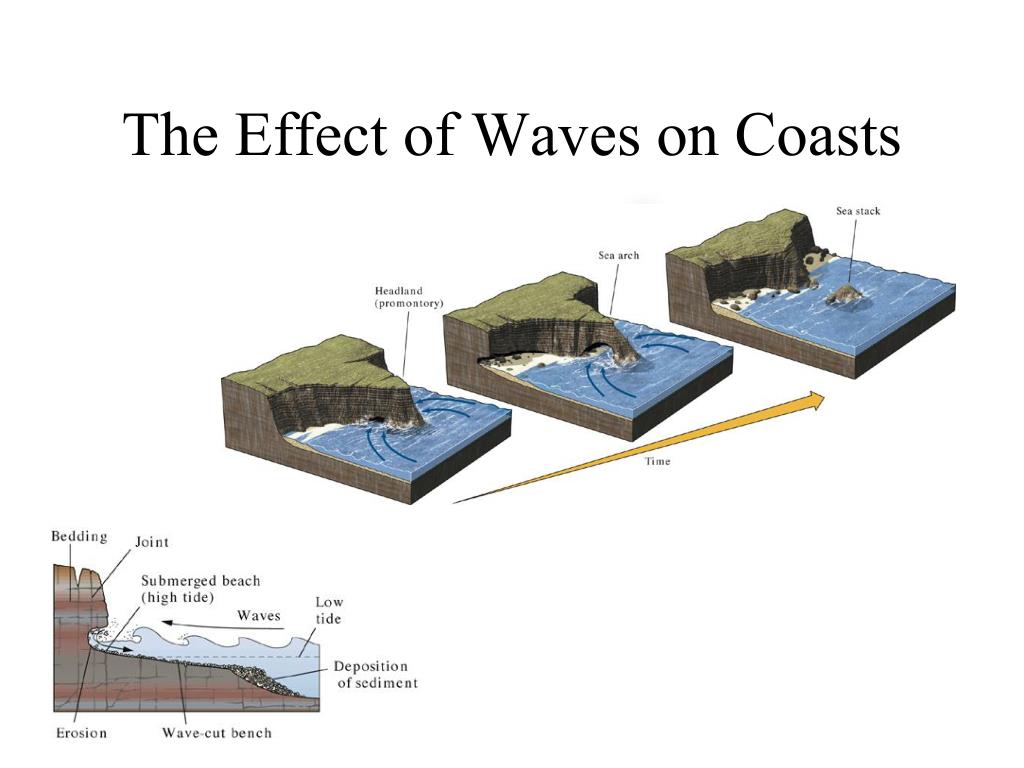 The Effect of Waves on Coasts

Headland (promontory)

Sea arch

Sea stack

Time

Bedding

Joint

Submerged beach (high tide)

Waves

Low tide

Deposition of sediment

Erosion

Wave-cut bench